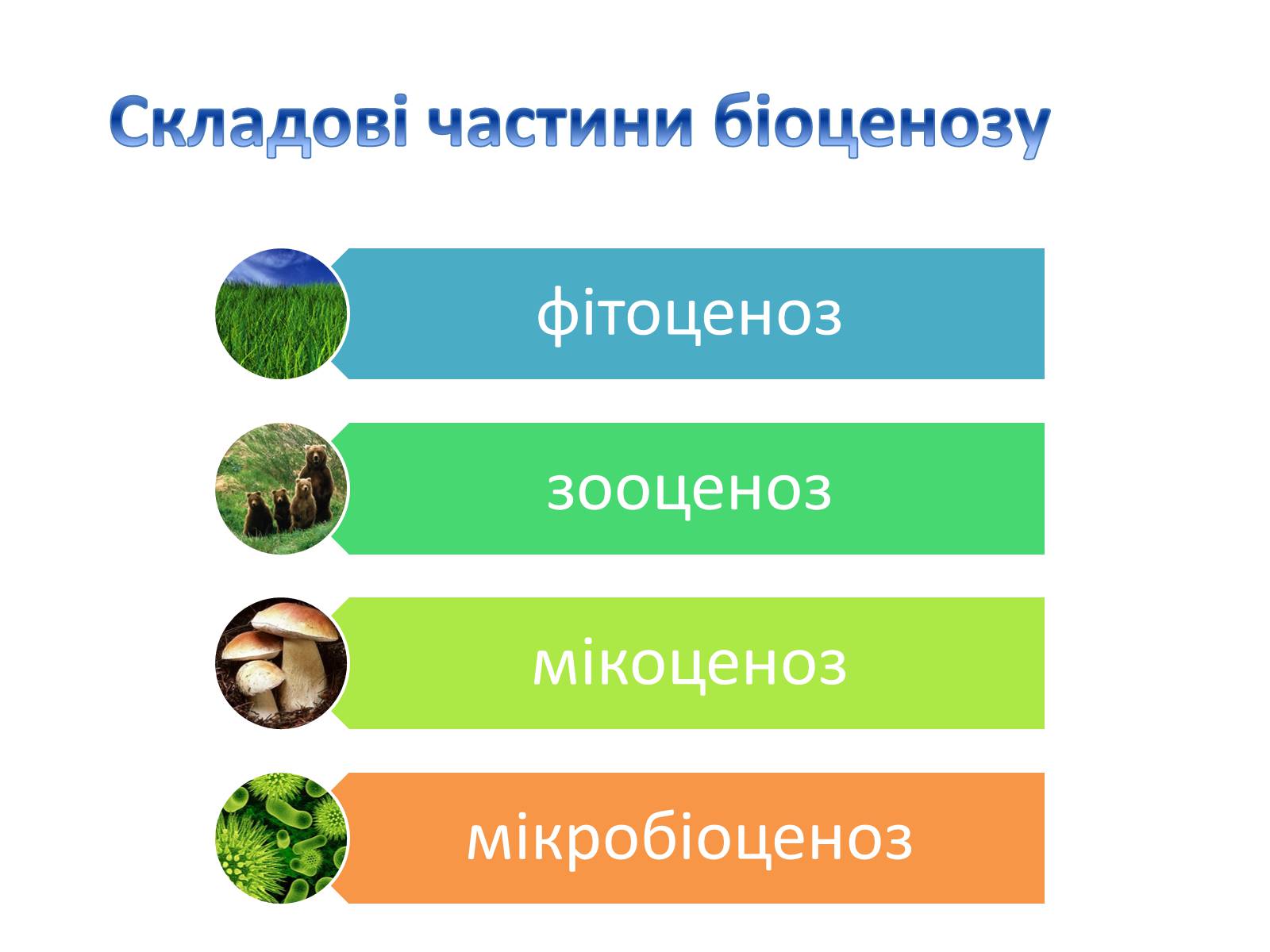 Складові частини біоценозу

фітоценоз

зооценоз

мікоценоз

мікробіоценоз